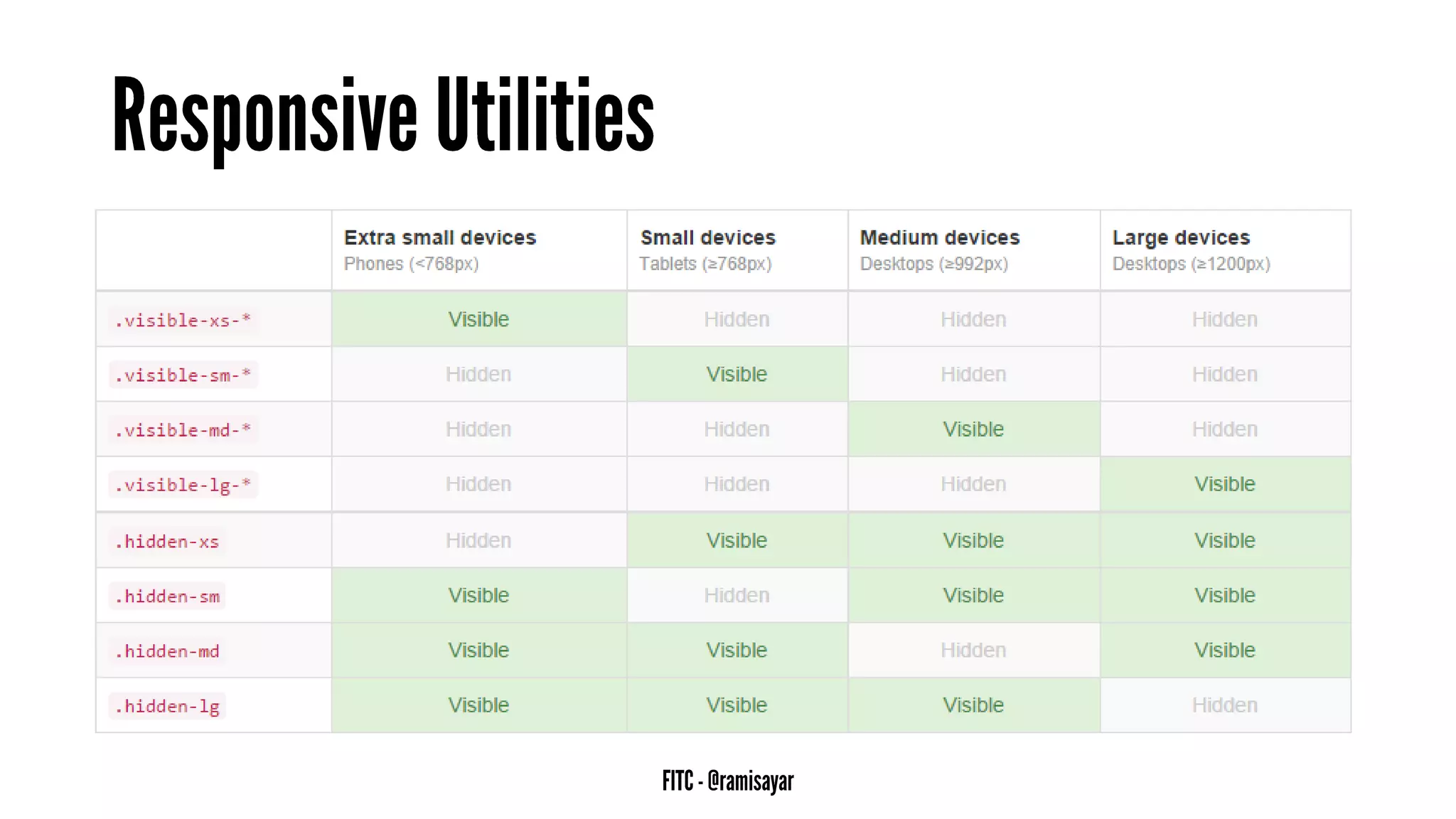 Responsive Utilities

| | Extra small devices Phones (<768px) | Small devices Tablets (≥768px) | Medium devices Desktops (≥992px) | Large devices Desktops (≥1200px) |
|---|---|---|---|---|
| .visible-xs-* | Visible | Hidden | Hidden | Hidden |
| .visible-sm-* | Hidden | Visible | Hidden | Hidden |
| .visible-md-* | Hidden | Hidden | Visible | Hidden |
| .visible-lg-* | Hidden | Hidden | Hidden | Visible |
| .hidden-xs | Hidden | Visible | Visible | Visible |
| .hidden-sm | Visible | Hidden | Visible | Visible |
| .hidden-md | Visible | Visible | Hidden | Visible |
| .hidden-lg | Visible | Visible | Visible | Hidden |

FITC - @ramisayar